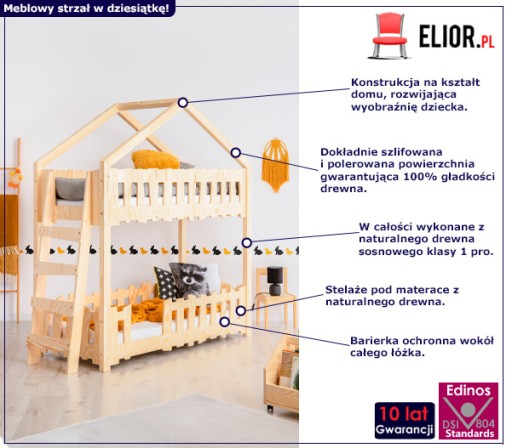 Meblowy strzał w dziesiątkę!

ELIOR.PL

Konstrukcja na kształt domu, rozwijająca wyobraźnię dziecka.

Dokładnie szlifowana i polerowana powierzchnia gwarantująca 100% gładkości drewna.

W całości wykonane z naturalnego drewna sosnowego klasy 1 pro.

Stelaże pod materace z naturalnego drewna.

Barierka ochronna wokół całego łóżka.

10 lat Gwarancji

Edinos DSI 804 Standards